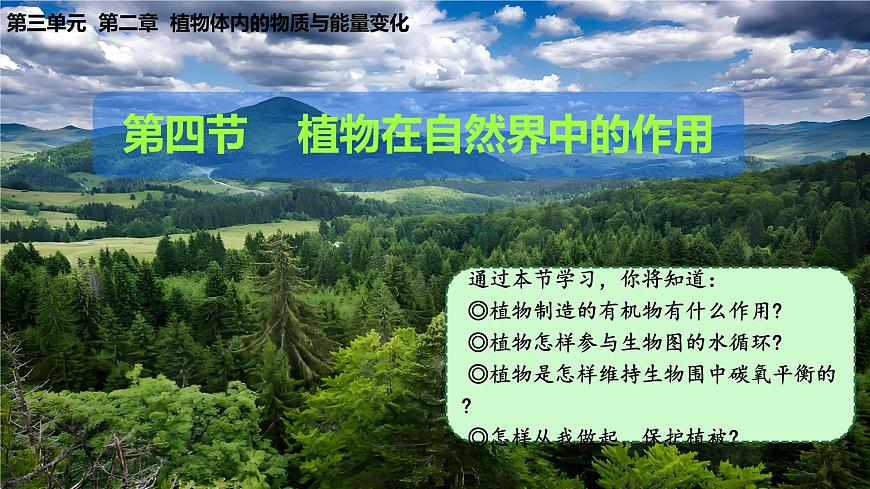 第三单元 第二章 植物体内的物质与能量变化

第四节 植物在自然界中的作用

通过本节学习，你将知道：
◎植物制造的有机物有什么作用？
◎植物怎样参与生物图的水循环？
◎植物是怎样维持生物围中碳氧平衡的？
◎怎样从我做起，保护植被？